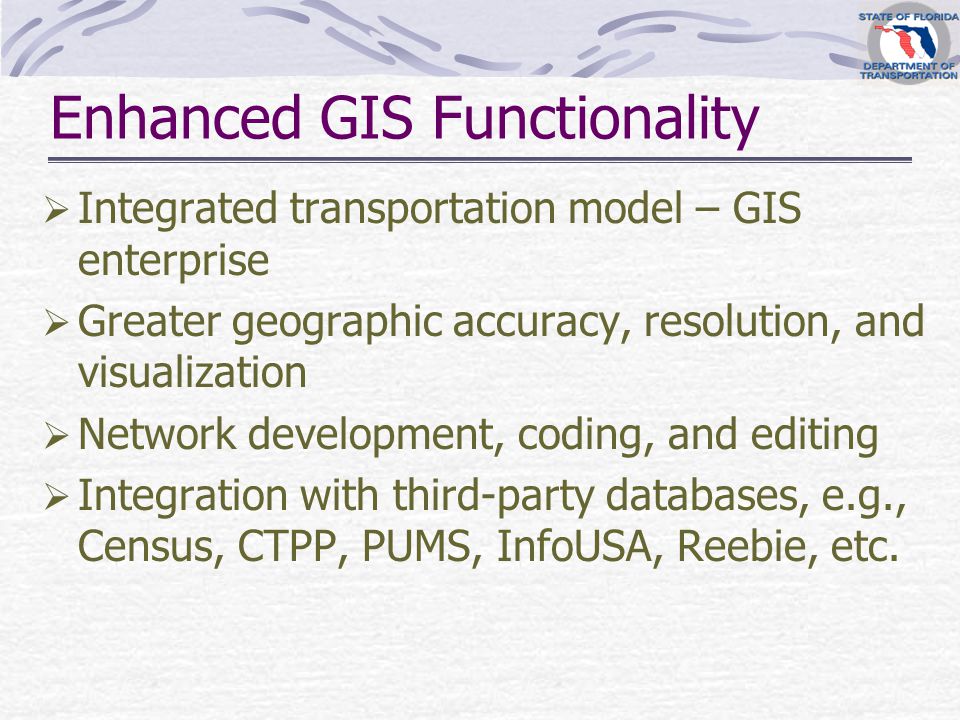 STATE OF FLORIDA
DEPARTMENT OF TRANSPORTATION

Enhanced GIS Functionality

➢ Integrated transportation model – GIS enterprise

➢ Greater geographic accuracy, resolution, and visualization

➢ Network development, coding, and editing

➢ Integration with third-party databases, e.g., Census, CTPP, PUMS, InfoUSA, Reebie, etc.